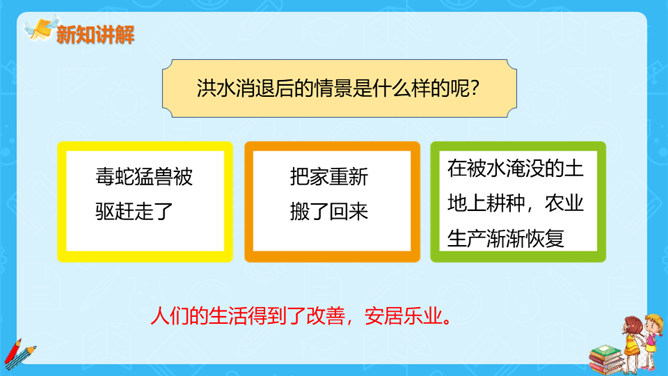 新知讲解

洪水消退后的情景是什么样的呢？

毒蛇猛兽被驱赶走了

把家重新搬了回来

在被水淹没的土地上耕种，农业生产渐渐恢复

人们的生活得到了改善，安居乐业。